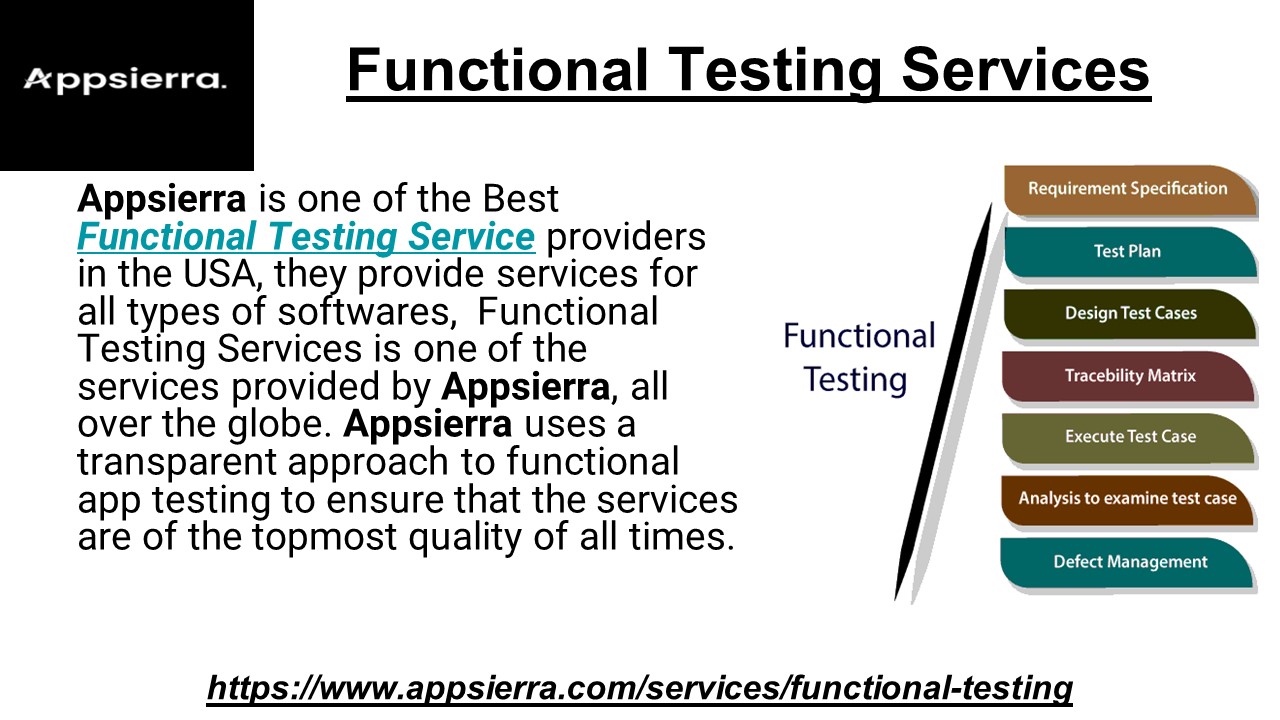 Appsierra.

Functional Testing Services

Appsierra is one of the Best Functional Testing Service providers in the USA, they provide services for all types of softwares, Functional Testing Services is one of the services provided by Appsierra, all over the globe. Appsierra uses a transparent approach to functional app testing to ensure that the services are of the topmost quality of all times.

Functional Testing

Requirement Specification

Test Plan

Design Test Cases

Tracebility Matrix

Execute Test Case

Analysis to examine test case

Defect Management

https://www.appsierra.com/services/functional-testing